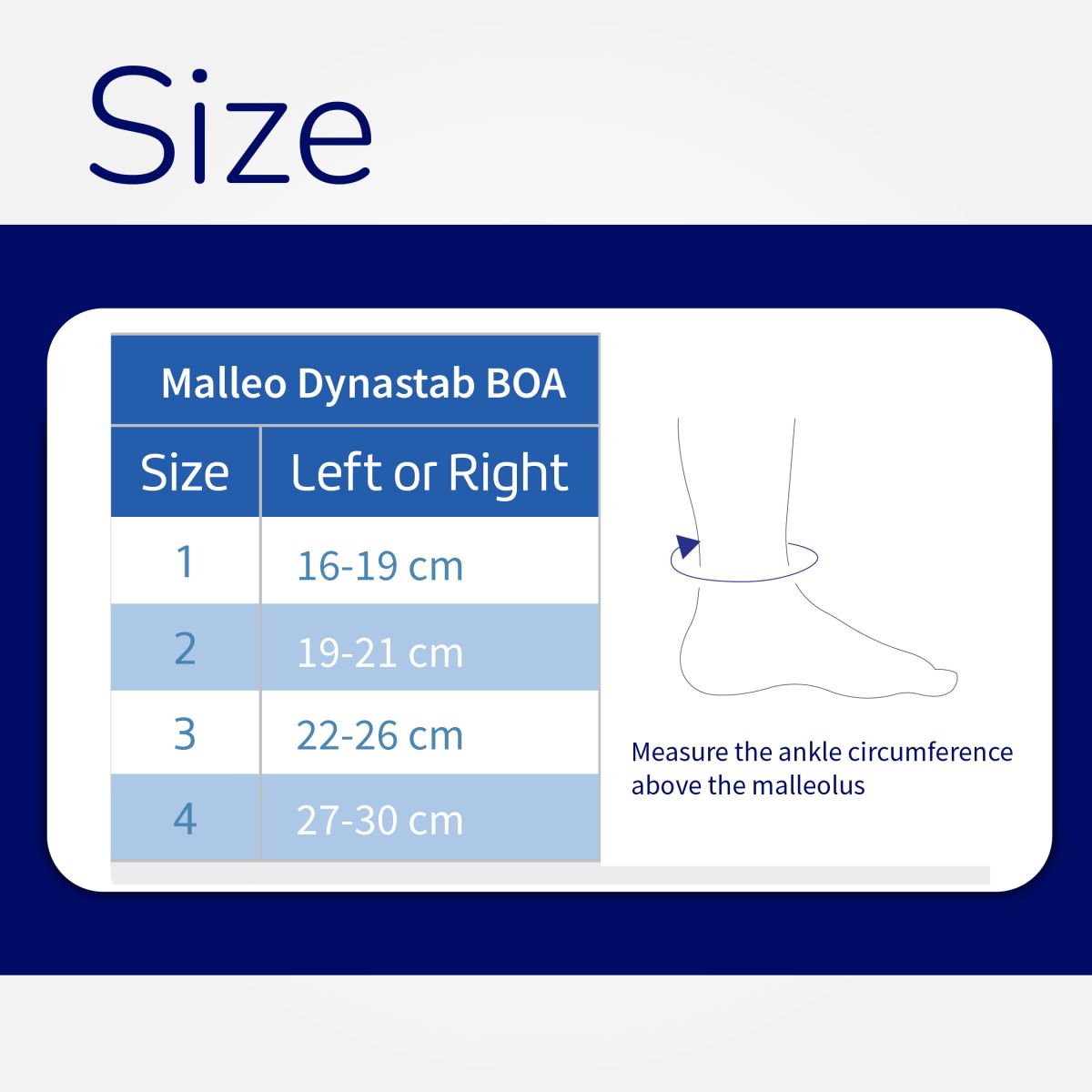 Size

Malleo Dynastab BOA

| Size | Left or Right |
|---|---|
| 1 | 16-19 cm |
| 2 | 19-21 cm |
| 3 | 22-26 cm |
| 4 | 27-30 cm |

Measure the ankle circumference above the malleolus